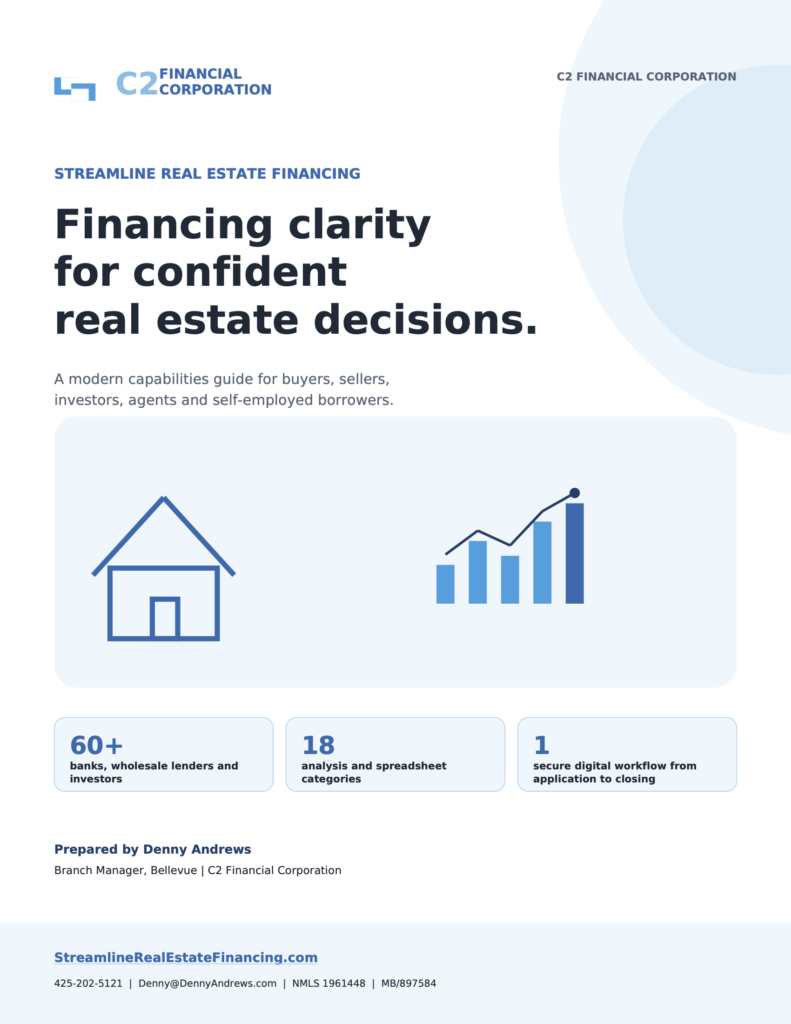 C2 FINANCIAL CORPORATION

C2 FINANCIAL CORPORATION

STREAMLINE REAL ESTATE FINANCING

Financing clarity for confident real estate decisions.

A modern capabilities guide for buyers, sellers, investors, agents and self-employed borrowers.

60+
banks, wholesale lenders and investors

18
analysis and spreadsheet categories

1
secure digital workflow from application to closing

Prepared by Denny Andrews

Branch Manager, Bellevue | C2 Financial Corporation

StreamlineRealEstateFinancing.com

425-202-5121 | Denny@DennyAndrews.com | NMLS 1961448 | MB/897584